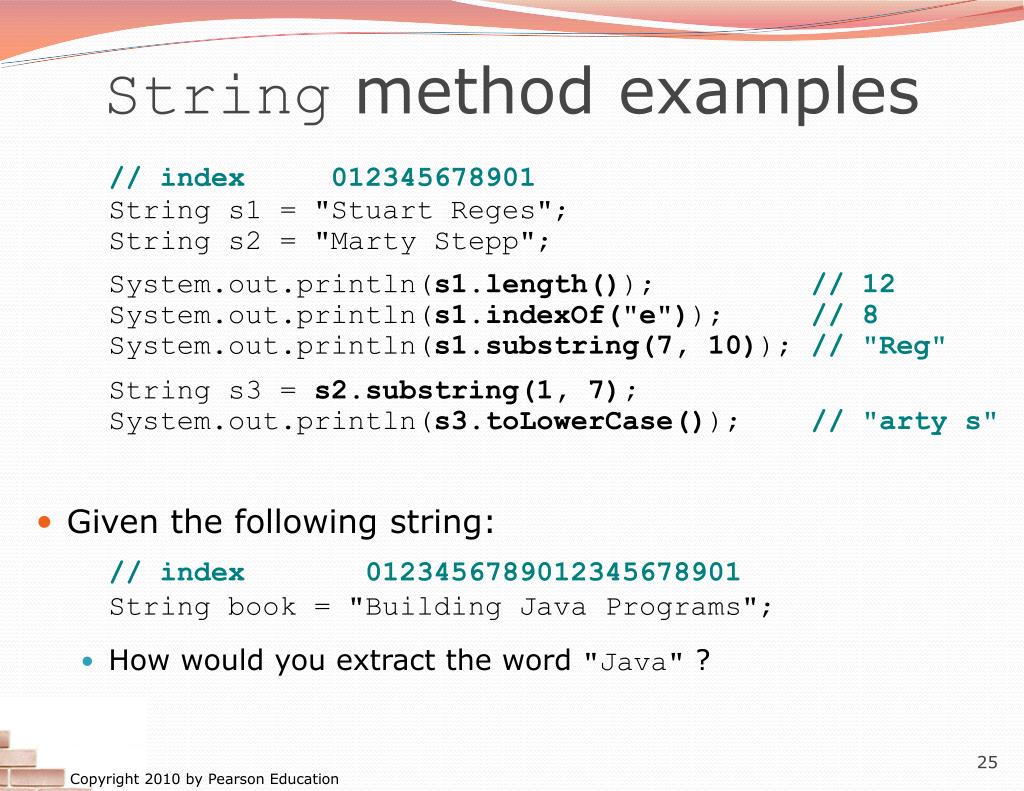 String method examples

// index     012345678901
String s1 = "Stuart Reges";
String s2 = "Marty Stepp";

System.out.println(s1.length());         // 12
System.out.println(s1.indexOf("e"));     // 8
System.out.println(s1.substring(7, 10)); // "Reg"

String s3 = s2.substring(1, 7);
System.out.println(s3.toLowerCase());    // "arty s"

• Given the following string:

// index       0123456789012345678901
String book = "Building Java Programs";

• How would you extract the word "Java" ?

Copyright 2010 by Pearson Education

25